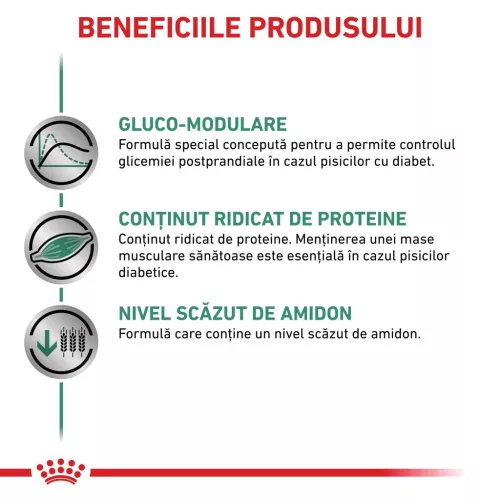 BENEFICIILE PRODUSULUI

GLUCO-MODULARE
Formulă special concepută pentru a permite controlul glicemiei postprandiale în cazul pisicilor cu diabet.

CONȚINUT RIDICAT DE PROTEINE
Conținut ridicat de proteine. Menținerea unei mase musculare sănătoase este esențială în cazul pisicilor diabetice.

NIVEL SCĂZUT DE AMIDON
Formulă care conține un nivel scăzut de amidon.